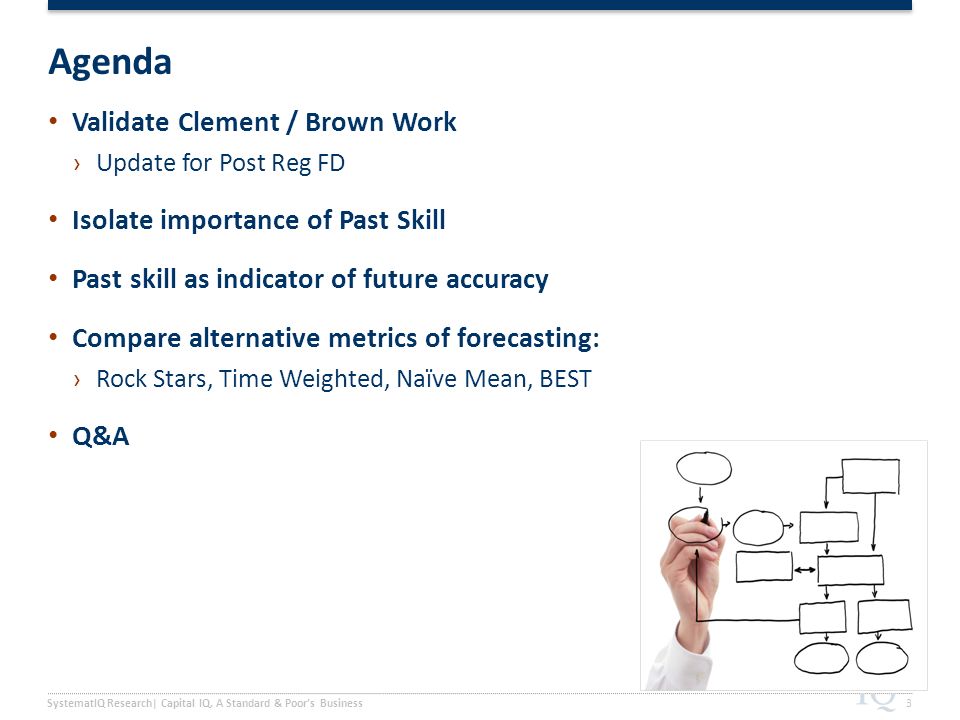 Agenda

• Validate Clement / Brown Work
› Update for Post Reg FD

• Isolate importance of Past Skill

• Past skill as indicator of future accuracy

• Compare alternative metrics of forecasting:
› Rock Stars, Time Weighted, Naïve Mean, BEST

• Q&A

SystematIQ Research| Capital IQ, A Standard & Poor's Business

IQ

3